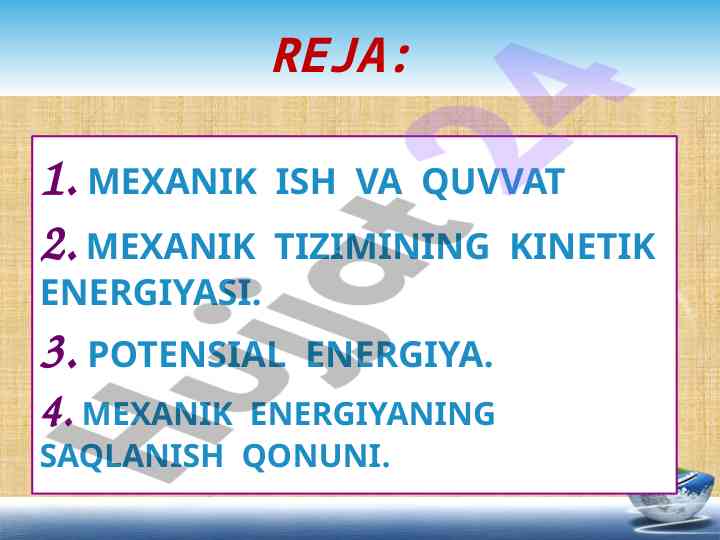 REJA:

1. MEXANIK ISH VA QUVVAT

2. MEXANIK TIZIMINING KINETIK ENERGIYASI.

3. POTENSIAL ENERGIYA.

4. MEXANIK ENERGIYANING SAQLANISH QONUNI.

Hujjat24